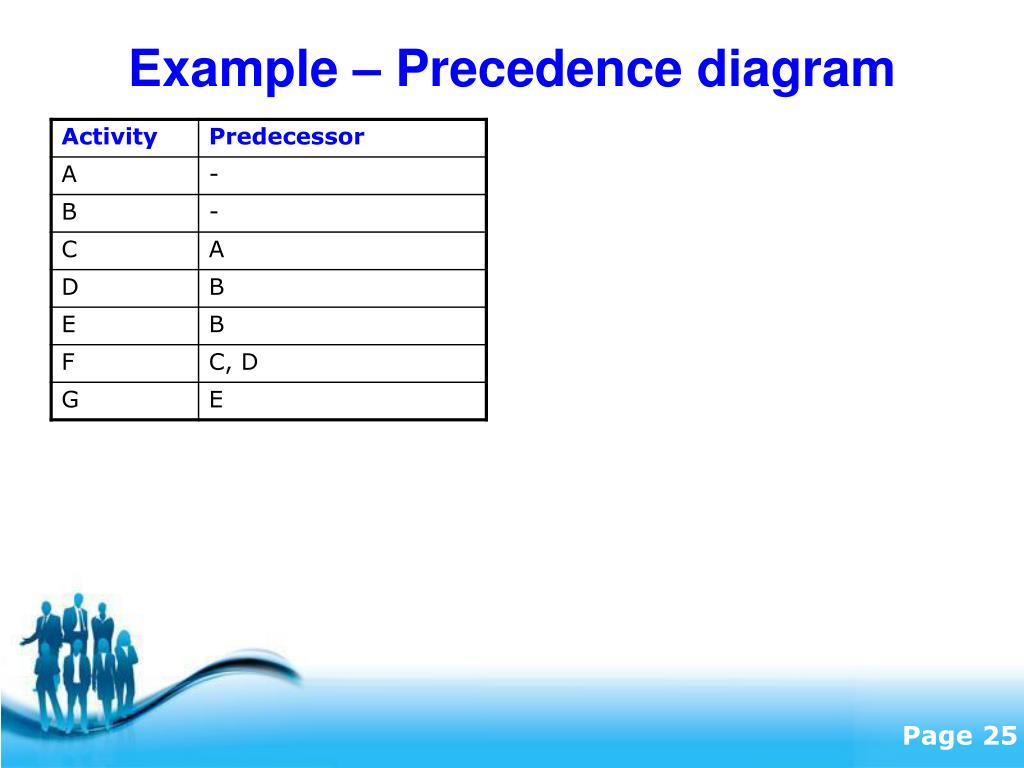 Example – Precedence diagram

| Activity | Predecessor |
|---|---|
| A | - |
| B | - |
| C | A |
| D | B |
| E | B |
| F | C, D |
| G | E |

Page 25